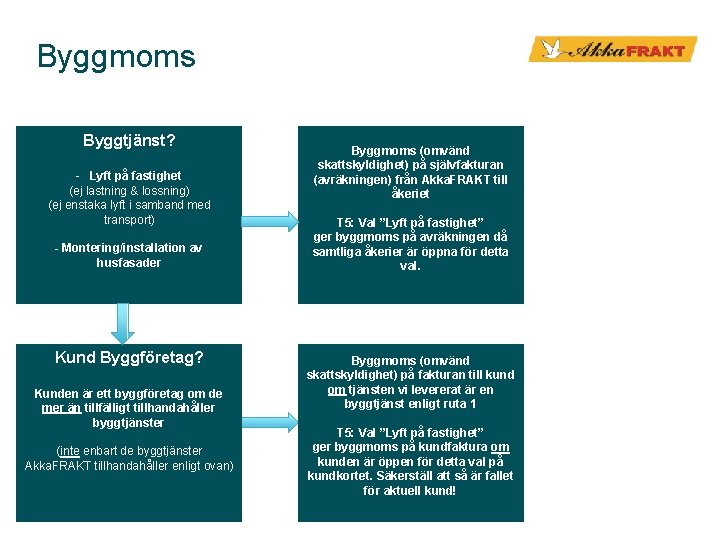 Byggmoms

AkkaFRAKT

Byggtjänst?

- Lyft på fastighet
(ej lastning & lossning)
(ej enstaka lyft i samband med transport)

- Montering/installation av husfasader

Byggmoms (omvänd skattskyldighet) på självfakturan (avräkningen) från AkkaFRAKT till åkeriet

T5: Val "Lyft på fastighet" ger byggmoms på avräkningen då samtliga åkerier är öppna för detta val.

Kund Byggföretag?

Kunden är ett byggföretag om de mer än tillfälligt tillhandahåller byggtjänster

(inte enbart de byggtjänster AkkaFRAKT tillhandahåller enligt ovan)

Byggmoms (omvänd skattskyldighet) på fakturan till kund om tjänsten vi levererat är en byggtjänst enligt ruta 1

T5: Val "Lyft på fastighet" ger byggmoms på kundfaktura om kunden är öppen för detta val på kundkortet. Säkerställ att så är fallet för aktuell kund!